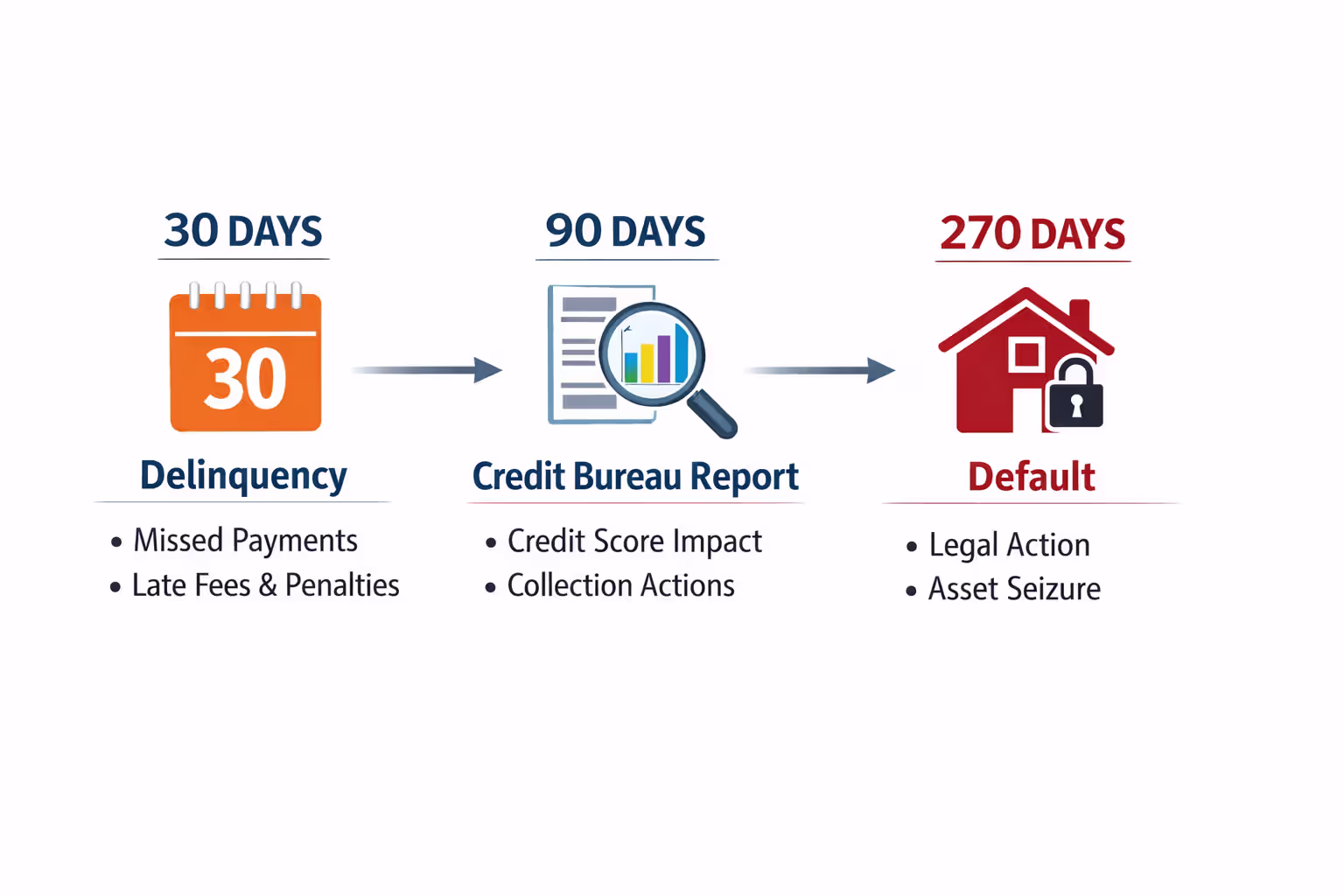 30 DAYS

30

Delinquency

• Missed Payments
• Late Fees & Penalties

90 DAYS

Credit Bureau Report

• Credit Score Impact
• Collection Actions

270 DAYS

Default

• Legal Action
• Asset Seizure